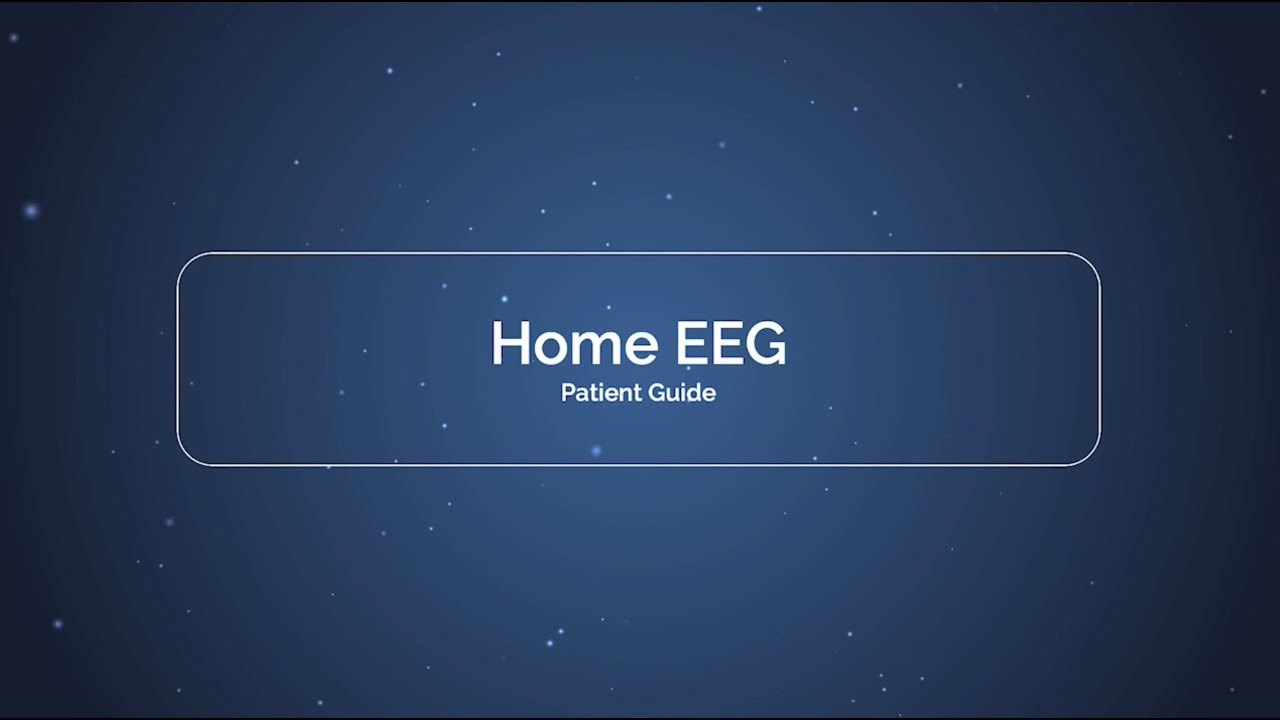 Home EEG
Patient Guide